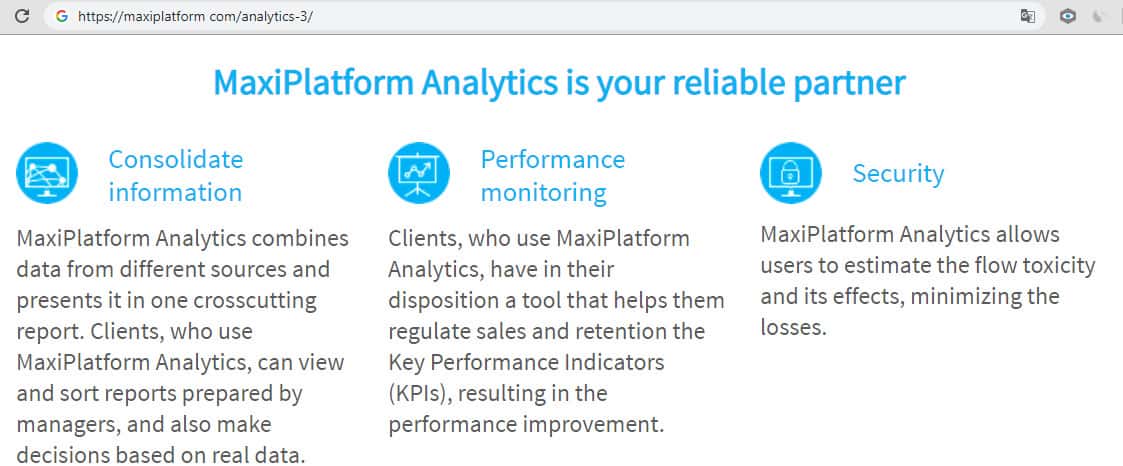 https://maxiplatform com/analytics-3/

MaxiPlatform Analytics is your reliable partner

Consolidate information

MaxiPlatform Analytics combines data from different sources and presents it in one crosscutting report. Clients, who use MaxiPlatform Analytics, can view and sort reports prepared by managers, and also make decisions based on real data.

Performance monitoring

Clients, who use MaxiPlatform Analytics, have in their disposition a tool that helps them regulate sales and retention the Key Performance Indicators (KPIs), resulting in the performance improvement.

Security

MaxiPlatform Analytics allows users to estimate the flow toxicity and its effects, minimizing the losses.